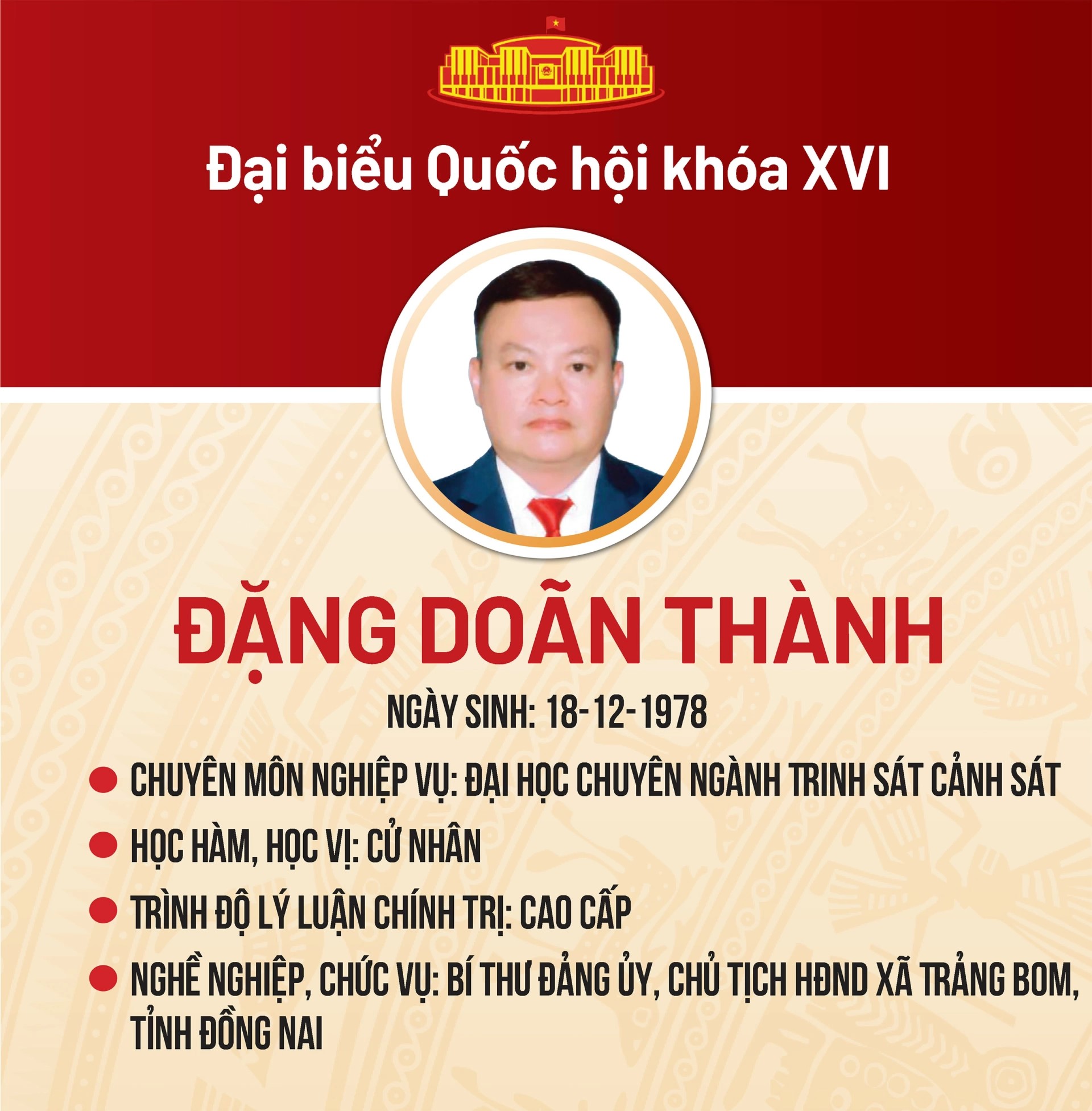 Đại biểu Quốc hội khóa XVI

ĐẶNG DOÃN THÀNH

NGÀY SINH: 18-12-1978

CHUYÊN MÔN NGHIỆP VỤ: ĐẠI HỌC CHUYÊN NGÀNH TRINH SÁT CẢNH SÁT

HỌC HÀM, HỌC VỊ: CỬ NHÂN

TRÌNH ĐỘ LÝ LUẬN CHÍNH TRỊ: CAO CẤP

NGHỀ NGHIỆP, CHỨC VỤ: BÍ THƯ ĐẢNG ỦY, CHỦ TỊCH HĐND XÃ TRẢNG BOM, TỈNH ĐỒNG NAI